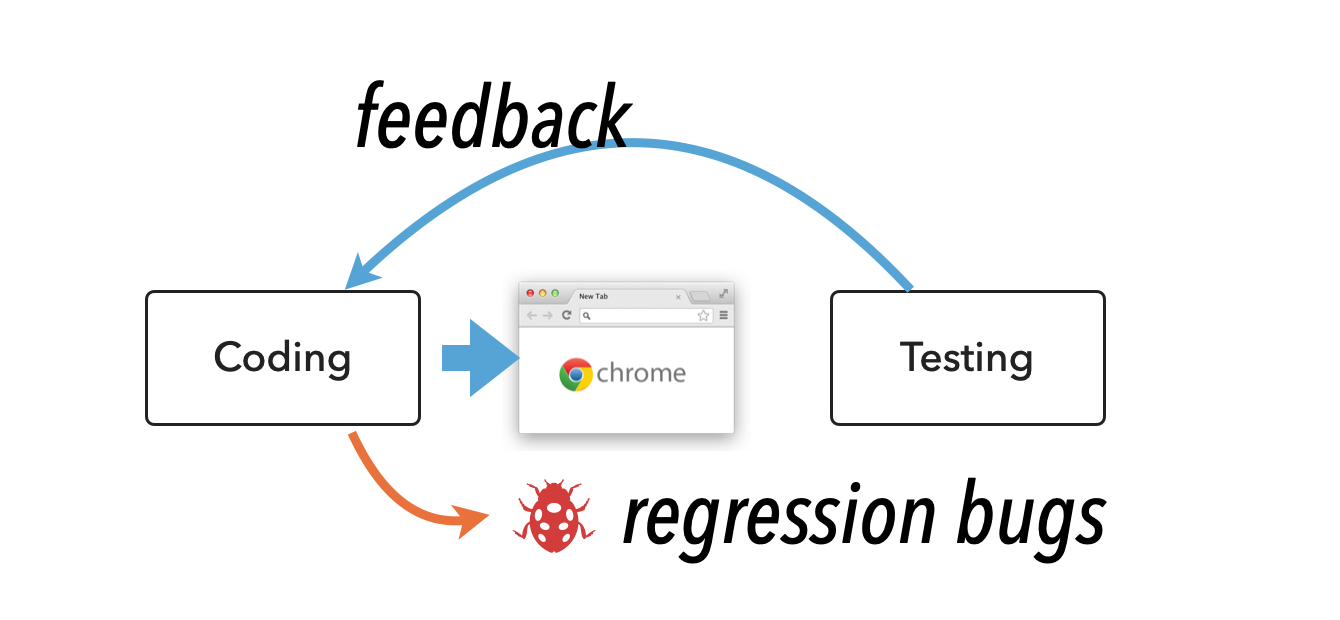 feedback

Coding

New Tab

chrome

Testing

regression bugs